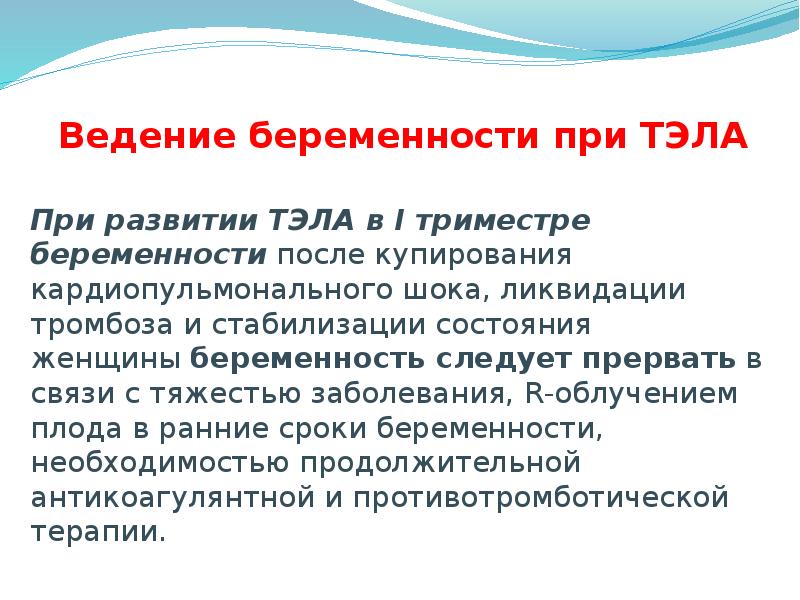 Ведение беременности при ТЭЛА

При развитии ТЭЛА в I триместре беременности после купирования кардиопульмонального шока, ликвидации тромбоза и стабилизации состояния женщины беременность следует прервать в связи с тяжестью заболевания, R-облучением плода в ранние сроки беременности, необходимостью продолжительной антикоагулянтной и противотромботической терапии.